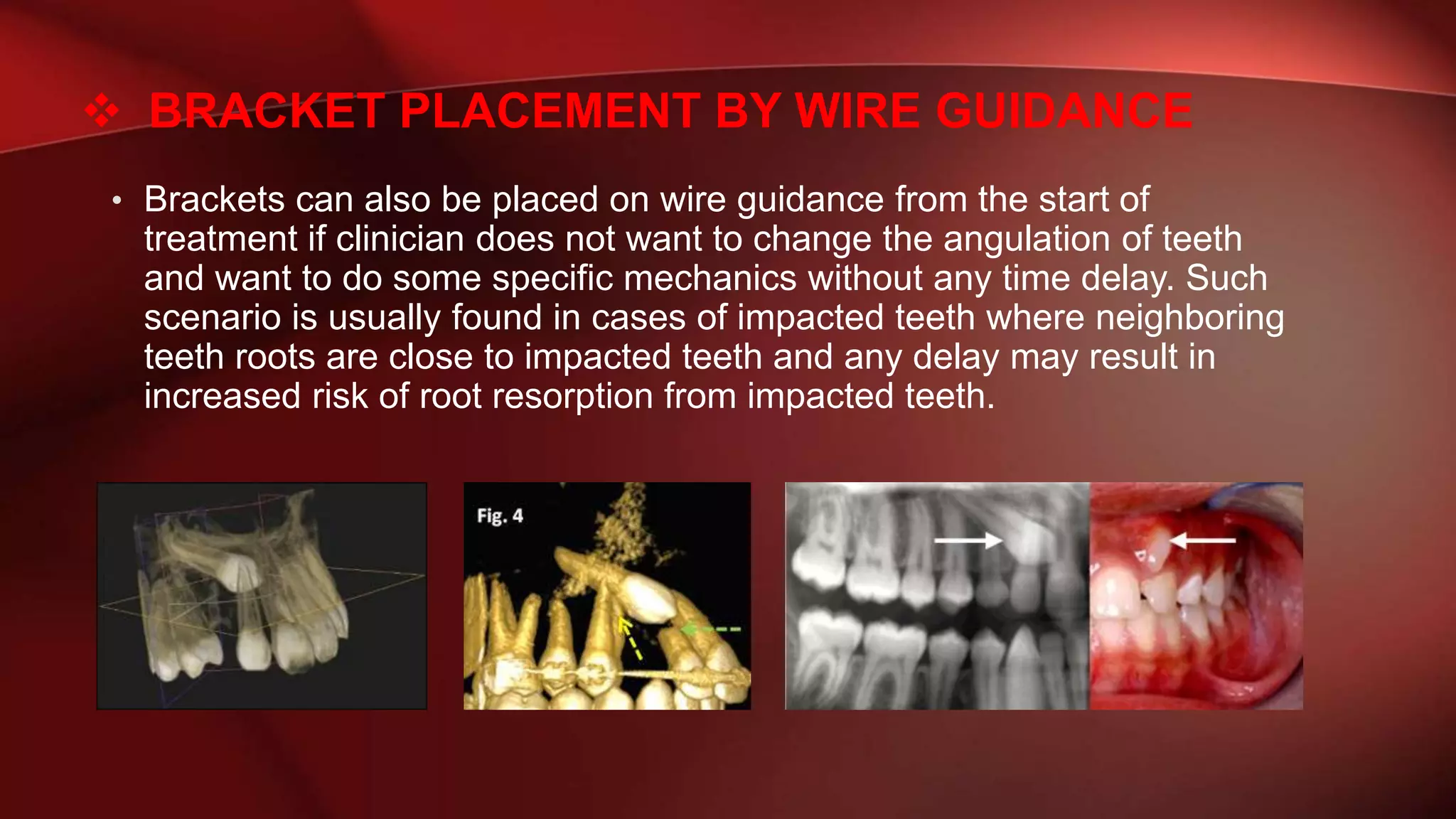 ❖ BRACKET PLACEMENT BY WIRE GUIDANCE

• Brackets can also be placed on wire guidance from the start of treatment if clinician does not want to change the angulation of teeth and want to do some specific mechanics without any time delay. Such scenario is usually found in cases of impacted teeth where neighboring teeth roots are close to impacted teeth and any delay may result in increased risk of root resorption from impacted teeth.

Fig. 4